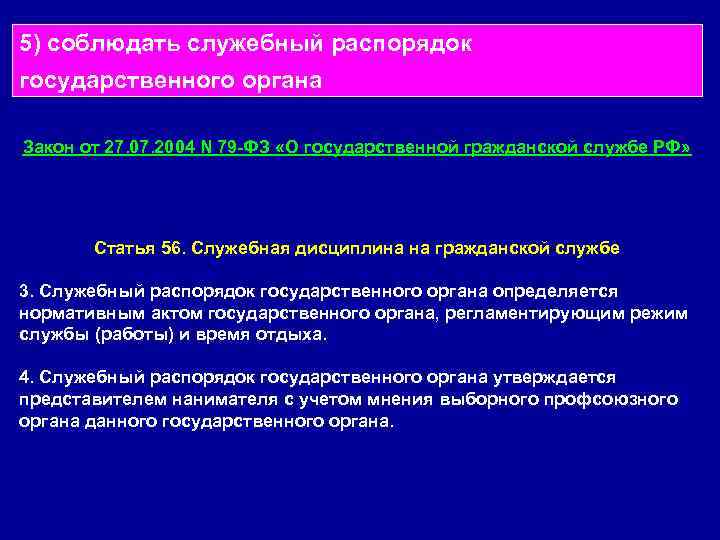 5) соблюдать служебный распорядок государственного органа

Закон от 27.07.2004 N 79-ФЗ «О государственной гражданской службе РФ»

Статья 56. Служебная дисциплина на гражданской службе

3. Служебный распорядок государственного органа определяется нормативным актом государственного органа, регламентирующим режим службы (работы) и время отдыха.

4. Служебный распорядок государственного органа утверждается представителем нанимателя с учетом мнения выборного профсоюзного органа данного государственного органа.